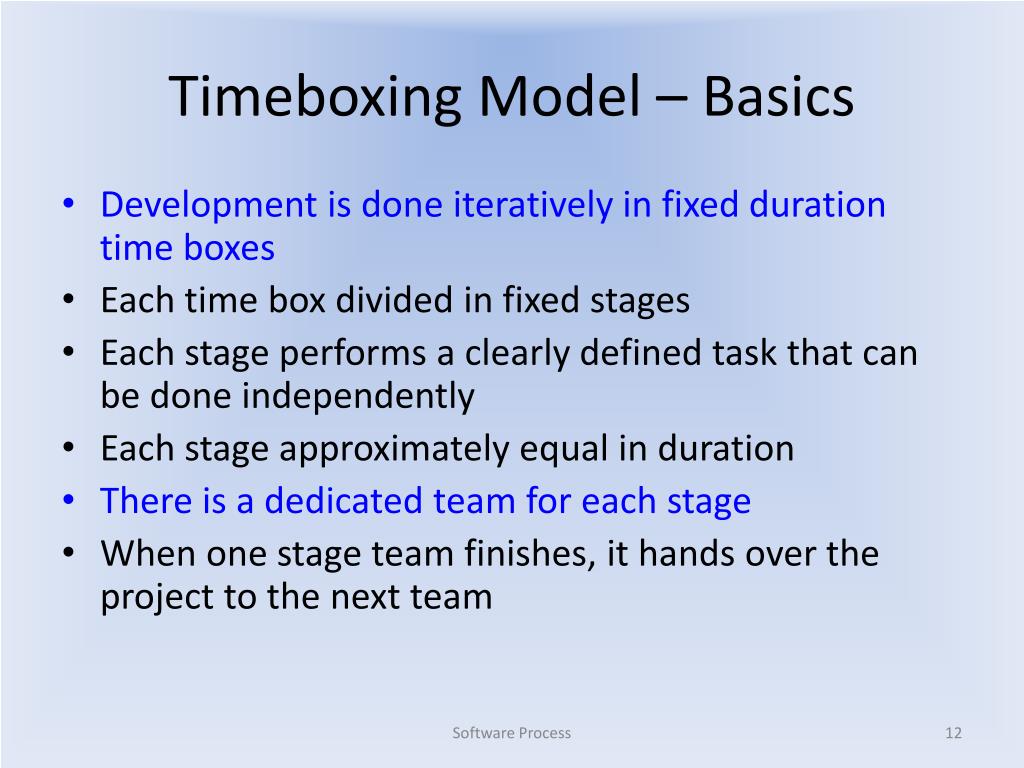 Timeboxing Model – Basics

• Development is done iteratively in fixed duration time boxes
• Each time box divided in fixed stages
• Each stage performs a clearly defined task that can be done independently
• Each stage approximately equal in duration
• There is a dedicated team for each stage
• When one stage team finishes, it hands over the project to the next team

Software Process

12